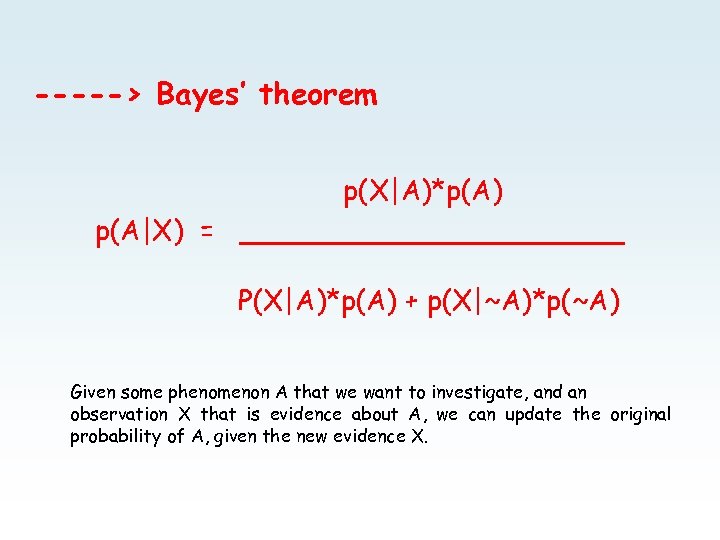 -----> Bayes' theorem

$p(A|X) = \frac{p(X|A)*p(A)}{P(X|A)*p(A) + p(X|\sim A)*p(\sim A)}$

Given some phenomenon A that we want to investigate, and an observation X that is evidence about A, we can update the original probability of A, given the new evidence X.